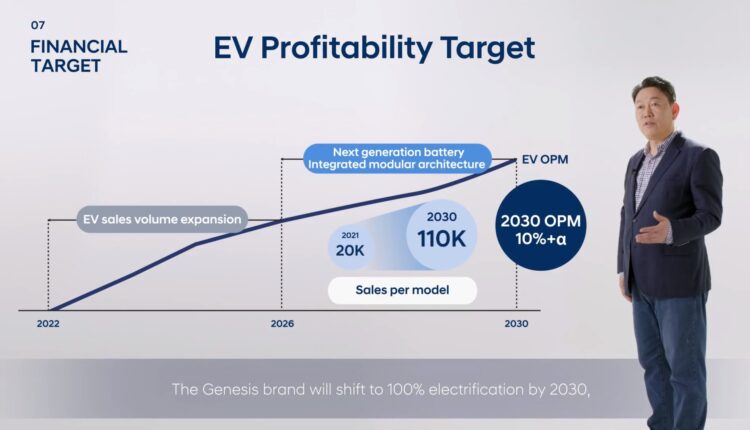 07
FINANCIAL TARGET

EV Profitability Target

Next generation battery
Integrated modular architecture

EV OPM

EV sales volume expansion

2021
20K

2030
110K

2030 OPM
10%+α

Sales per model

2022

2026

2030

The Genesis brand will shift to 100% electrification by 2030,